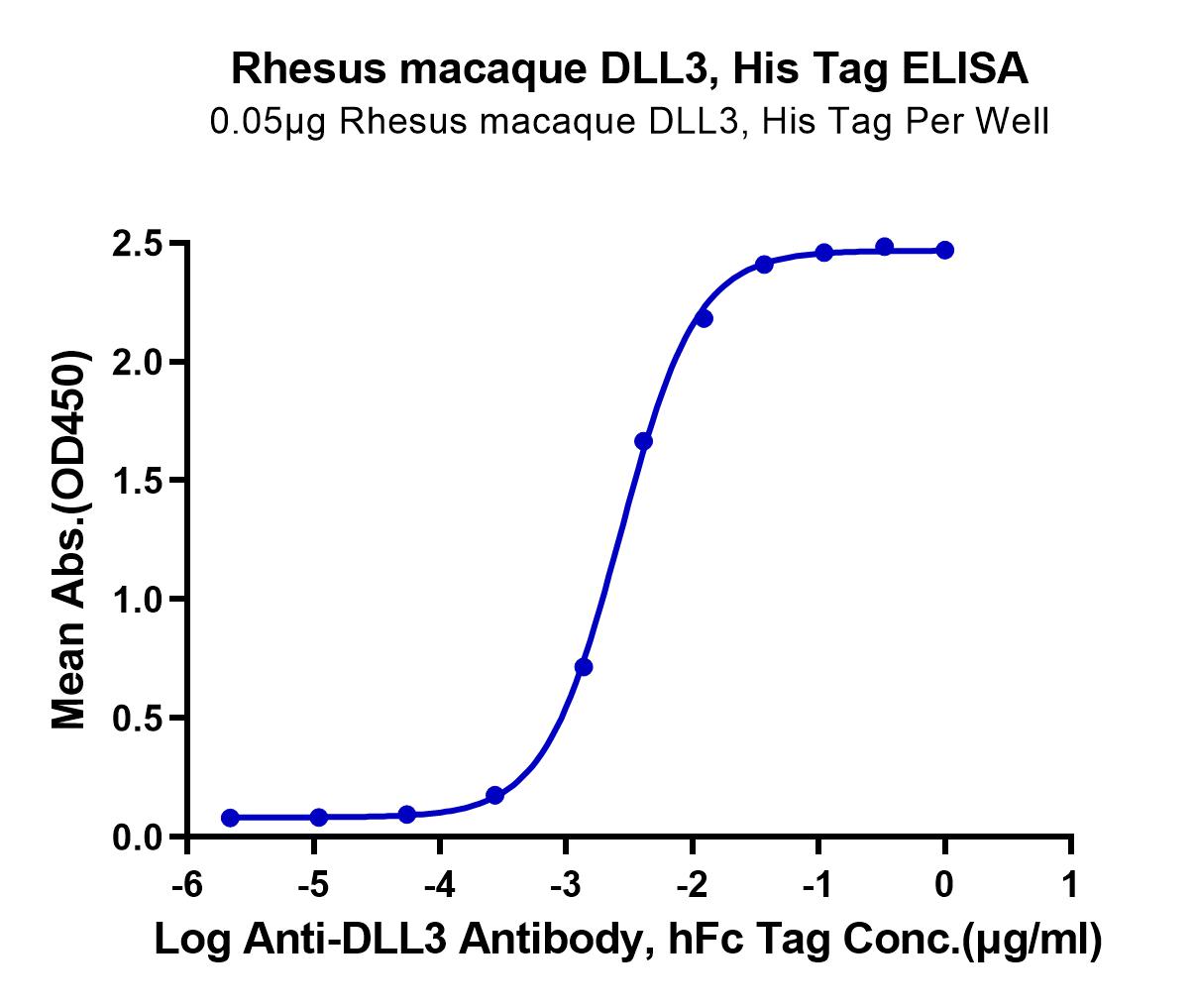 Rhesus macaque DLL3, His Tag ELISA
0.05μg Rhesus macaque DLL3, His Tag Per Well

Mean Abs.(OD450)

2.5
2.0
1.5
1.0
0.5
0.0

-6 -5 -4 -3 -2 -1 0 1

Log Anti-DLL3 Antibody, hFc Tag Conc.(μg/ml)